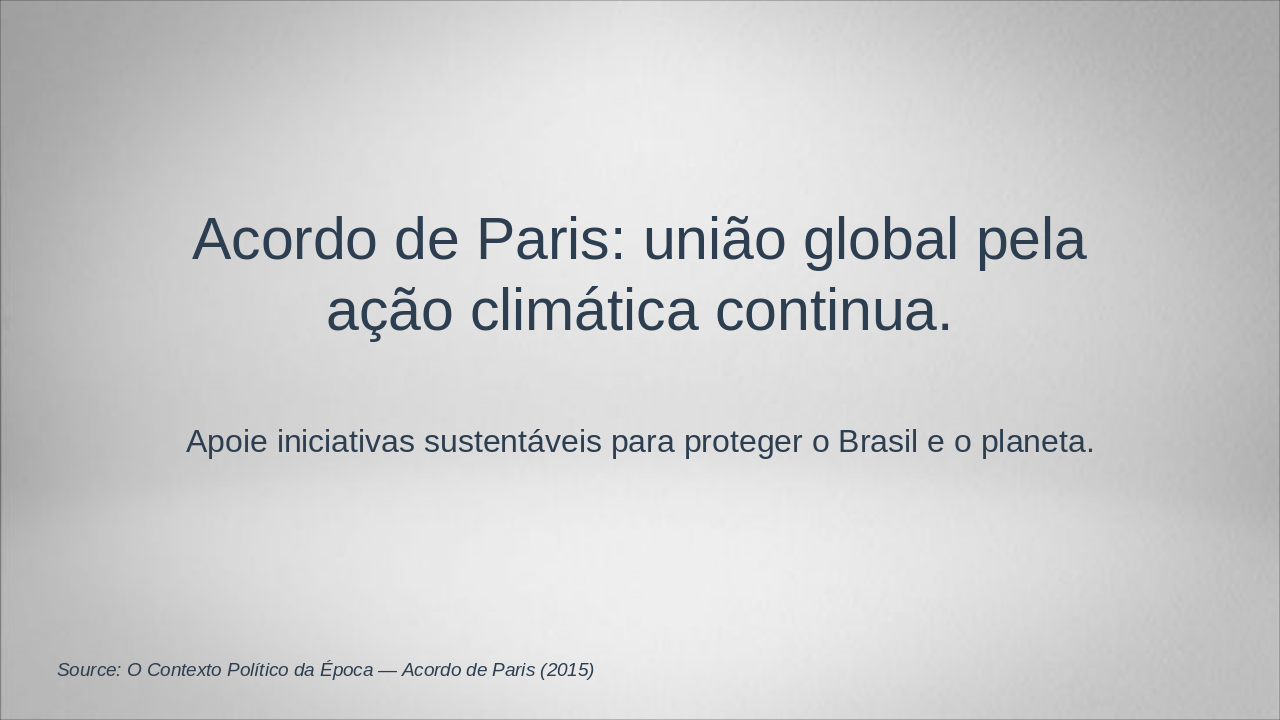 Acordo de Paris: união global pela ação climática continua.

Apoie iniciativas sustentáveis para proteger o Brasil e o planeta.

Source: O Contexto Político da Época — Acordo de Paris (2015)